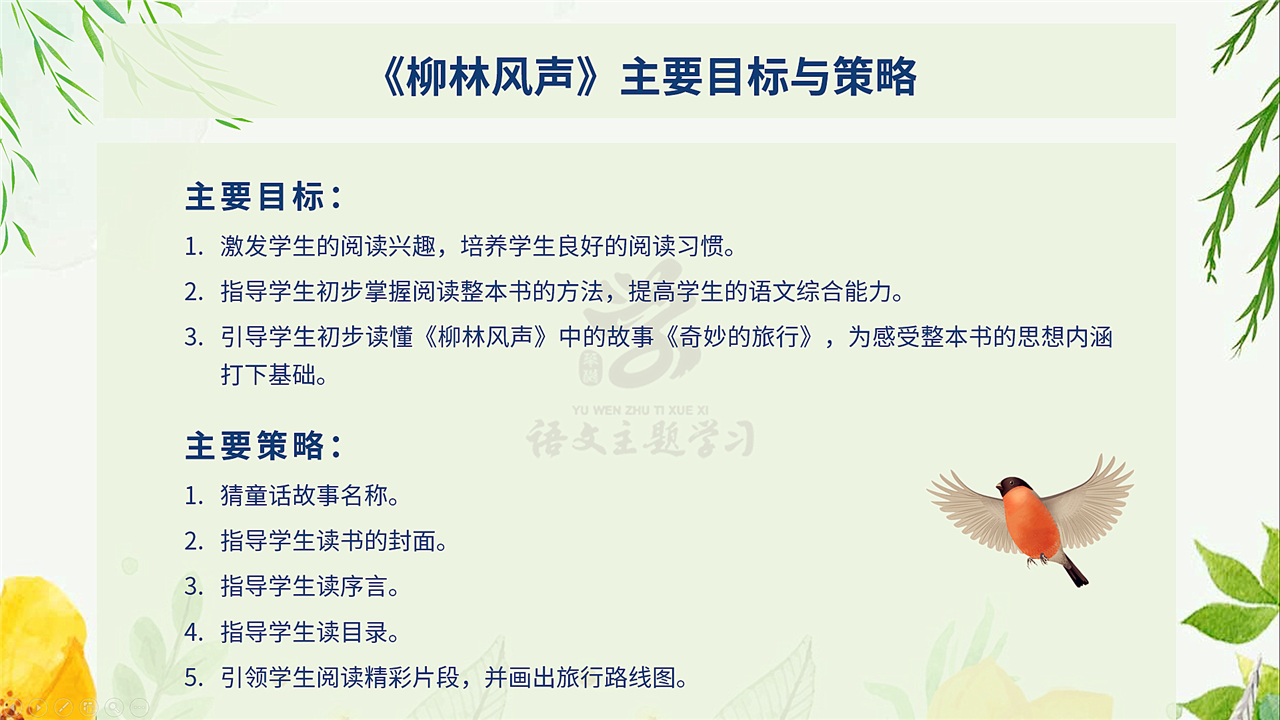 《柳林风声》主要目标与策略

主要目标：

1. 激发学生的阅读兴趣，培养学生良好的阅读习惯。
2. 指导学生初步掌握阅读整本书的方法，提高学生的语文综合能力。
3. 引导学生初步读懂《柳林风声》中的故事《奇妙的旅行》，为感受整本书的思想内涵打下基础。

YU WEN ZHU TI XUE XI
语文主题学习

主要策略：

1. 猜童话故事名称。
2. 指导学生读书的封面。
3. 指导学生读序言。
4. 指导学生读目录。
5. 引领学生阅读精彩片段，并画出旅行路线图。